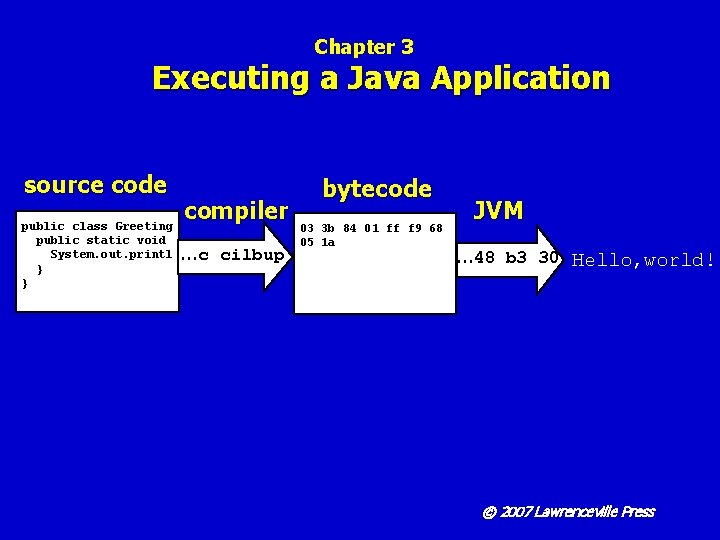 Chapter 3
Executing a Java Application

source code

public class Greeting
public static void
System.out.printl
}
}

compiler

...c cilbup

bytecode

03 3b 84 01 ff f9 68
05 1a

JVM

...48 b3 30

Hello,world!

© 2007 Lawrenceville Press